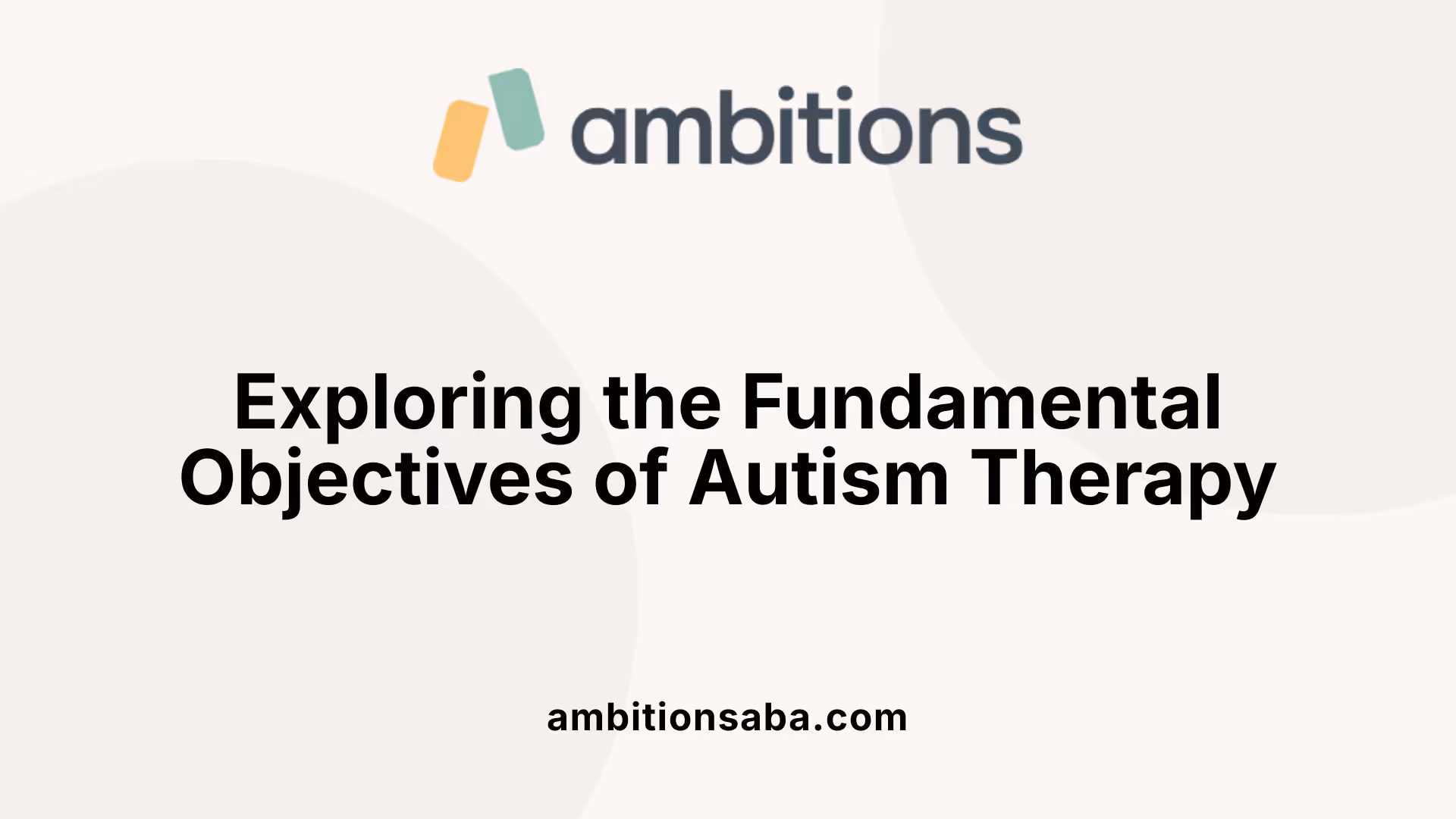 ambitions

Exploring the Fundamental Objectives of Autism Therapy

ambitionsaba.com